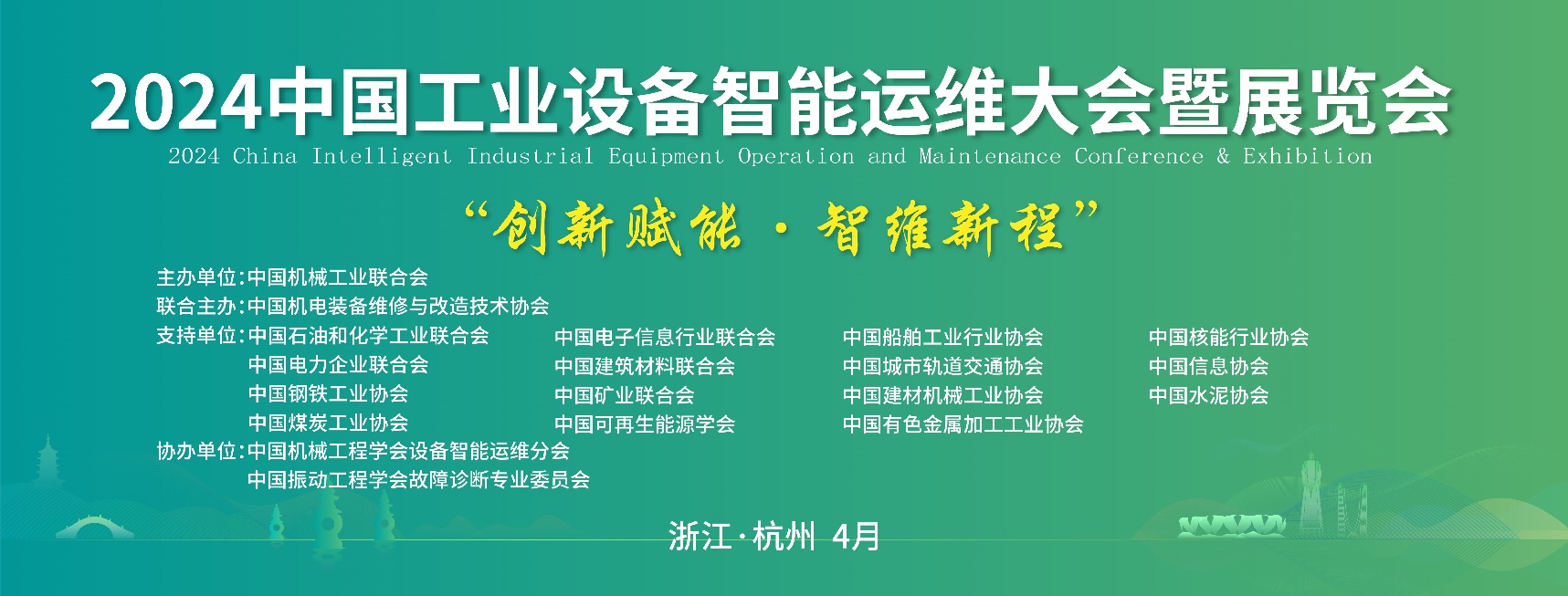 2024中国工业设备智能运维大会暨展览会
2024 China Intelligent Industrial Equipment Operation and Maintenance Conference & Exhibition

“创新赋能 · 智维新程”

主办单位:中国机械工业联合会
联合主办:中国机电装备维修与改造技术协会
支持单位:中国石油和化学工业联合会
中国电力企业联合会
中国钢铁工业协会
中国煤炭工业协会

中国电子信息行业联合会
中国建筑材料联合会
中国矿业联合会
中国可再生能源学会

中国船舶工业行业协会
中国城市轨道交通协会
中国建材机械工业协会
中国有色金属加工工业协会

中国核能行业协会
中国信息协会
中国水泥协会

协办单位:中国机械工程学会设备智能运维分会
中国振动工程学会故障诊断专业委员会

浙江·杭州 4月